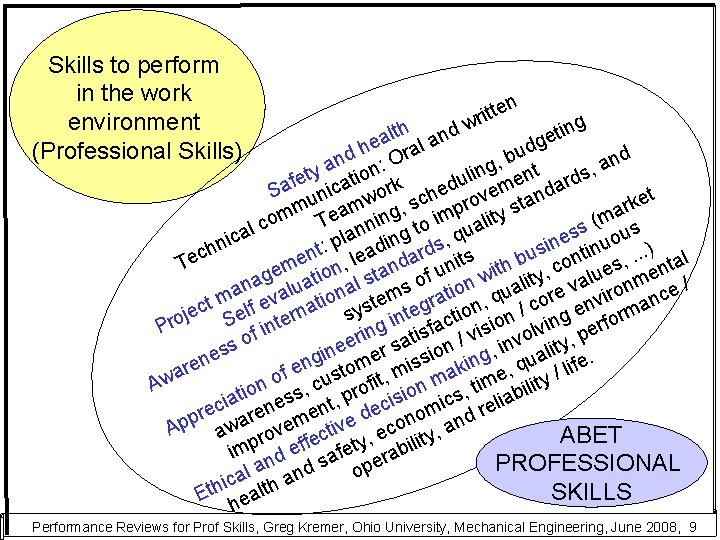 Skills to perform in the work environment (Professional Skills)

Safety and health
Technical communication: Oral and written
Teamwork
Project management: planning, scheduling, budgeting
Self evaluation, leading to improvement
Awareness of international standards, quality standards, and systems of units
Appreciation of engineering integration with business (market awareness, customer satisfaction, quality, continuous improvement, profit, mission / vision / core values, ...)
Ethical and effective decision making, involving environmental health and safety, economics, time, quality, performance / operability, and reliability / life.

ABET PROFESSIONAL SKILLS

Performance Reviews for Prof Skills, Greg Kremer, Ohio University, Mechanical Engineering, June 2008, 9